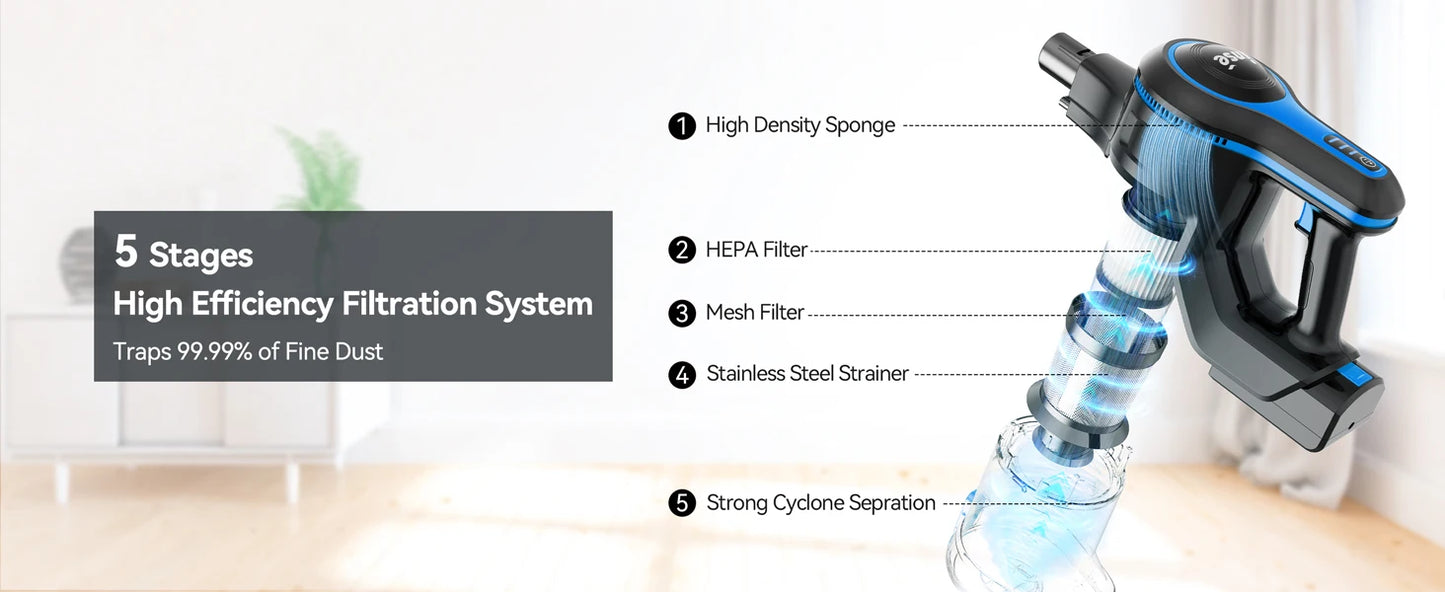 5 Stages
High Efficiency Filtration System
Traps 99.99% of Fine Dust

1 High Density Sponge

2 HEPA Filter

3 Mesh Filter

4 Stainless Steel Strainer

5 Strong Cyclone Sepration